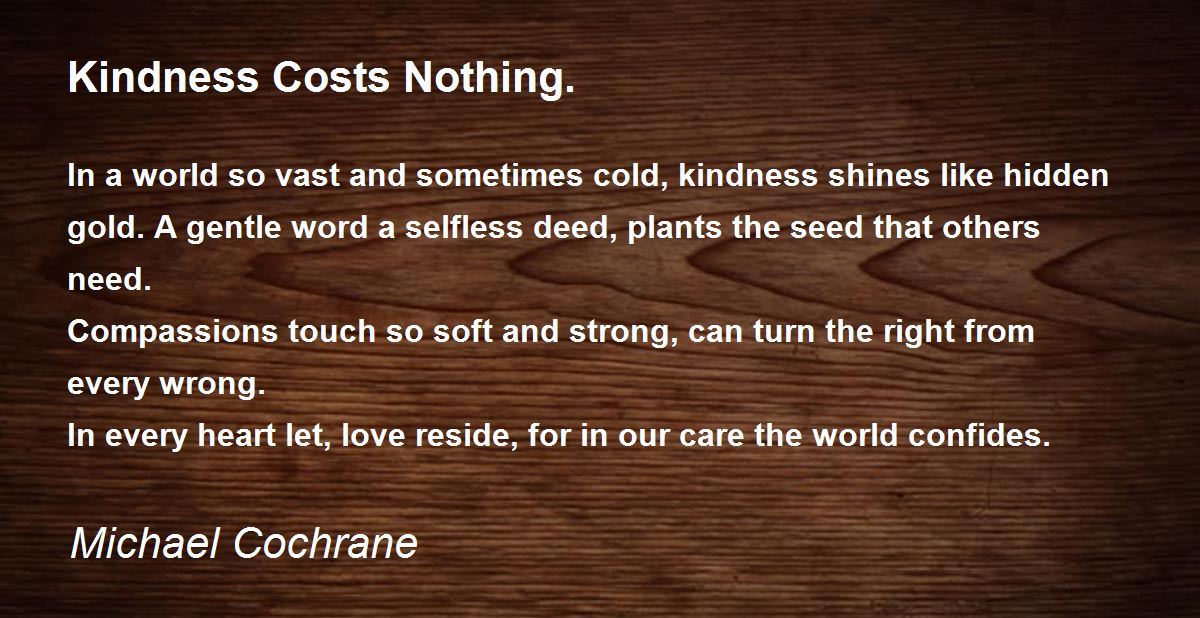 Kindness Costs Nothing.

In a world so vast and sometimes cold, kindness shines like hidden gold. A gentle word a selfless deed, plants the seed that others need.
Compassions touch so soft and strong, can turn the right from every wrong.
In every heart let, love reside, for in our care the world confides.

Michael Cochrane